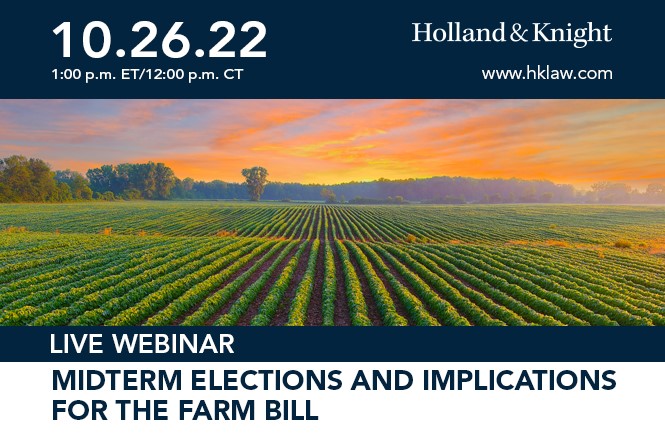 10.26.22
1:00 p.m. ET/12:00 p.m. CT

Holland & Knight
www.hklaw.com

LIVE WEBINAR

MIDTERM ELECTIONS AND IMPLICATIONS FOR THE FARM BILL